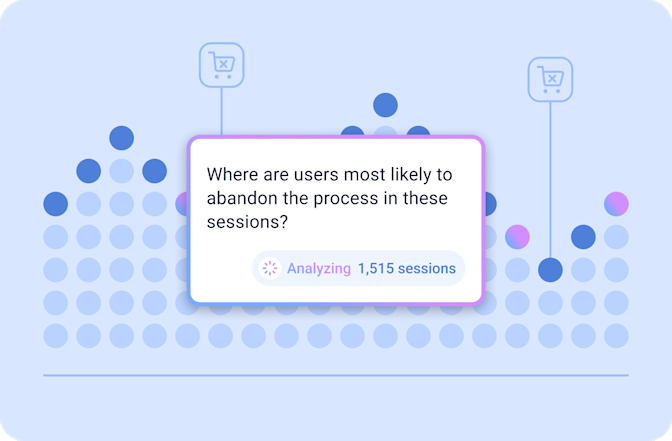 Where are users most likely to abandon the process in these sessions?

Analyzing 1,515 sessions